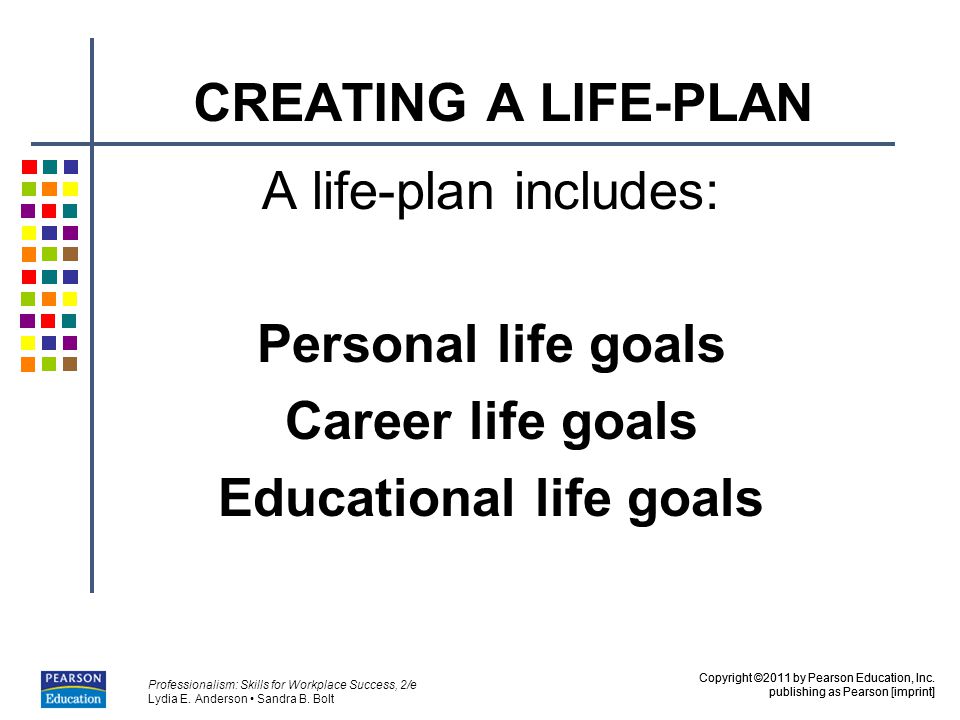 CREATING A LIFE-PLAN

A life-plan includes:

Personal life goals

Career life goals

Educational life goals

PEARSON Education

Professionalism: Skills for Workplace Success, 2/e
Lydia E. Anderson • Sandra B. Bolt

Copyright ©2011 by Pearson Education, Inc. publishing as Pearson [imprint]